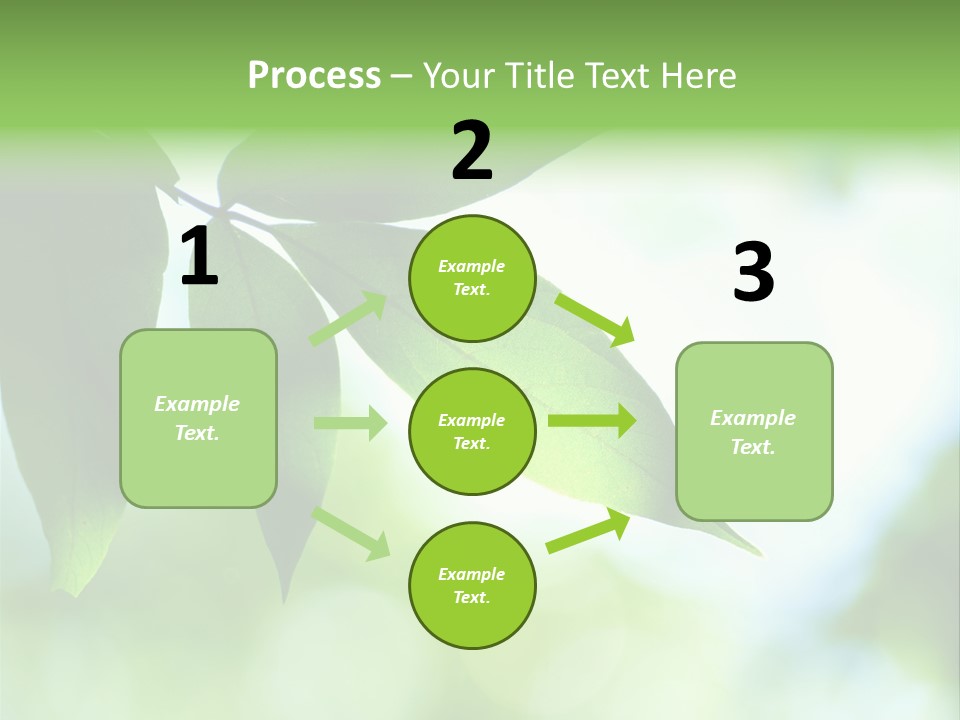 Process – Your Title Text Here

1

Example Text.

2

Example Text.

Example Text.

Example Text.

3

Example Text.